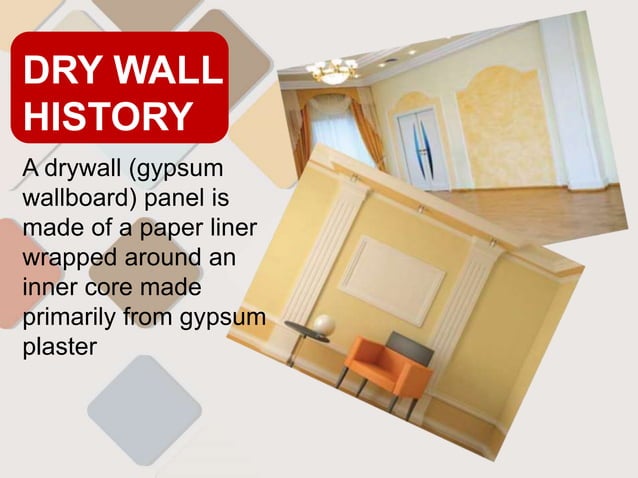 DRY WALL HISTORY

A drywall (gypsum wallboard) panel is made of a paper liner wrapped around an inner core made primarily from gypsum plaster